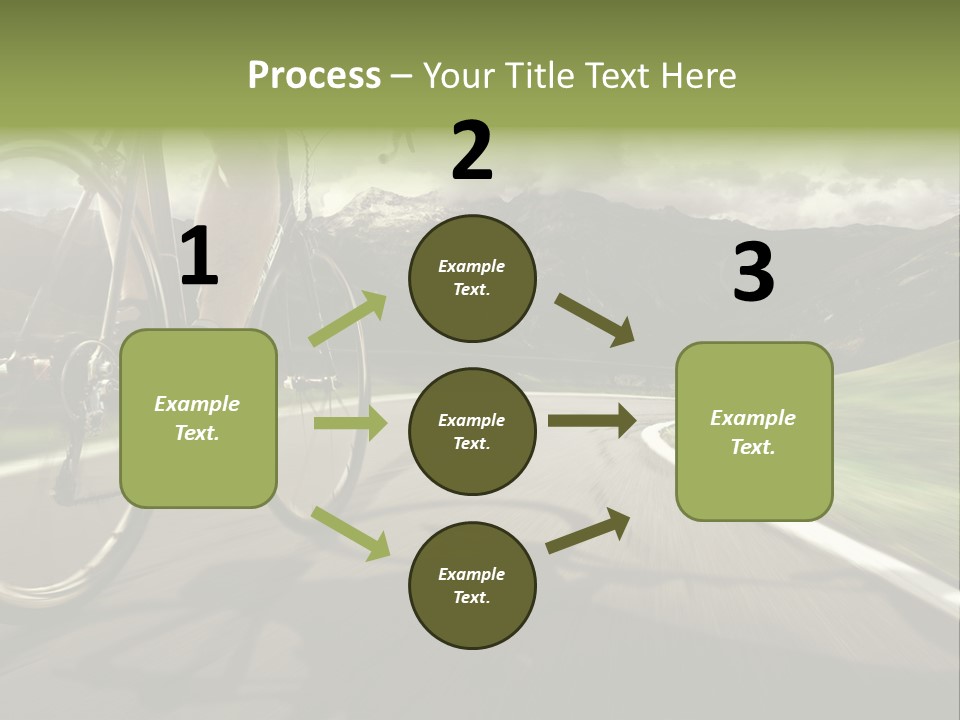 Process – Your Title Text Here

1

Example Text.

2

Example Text.

Example Text.

Example Text.

3

Example Text.